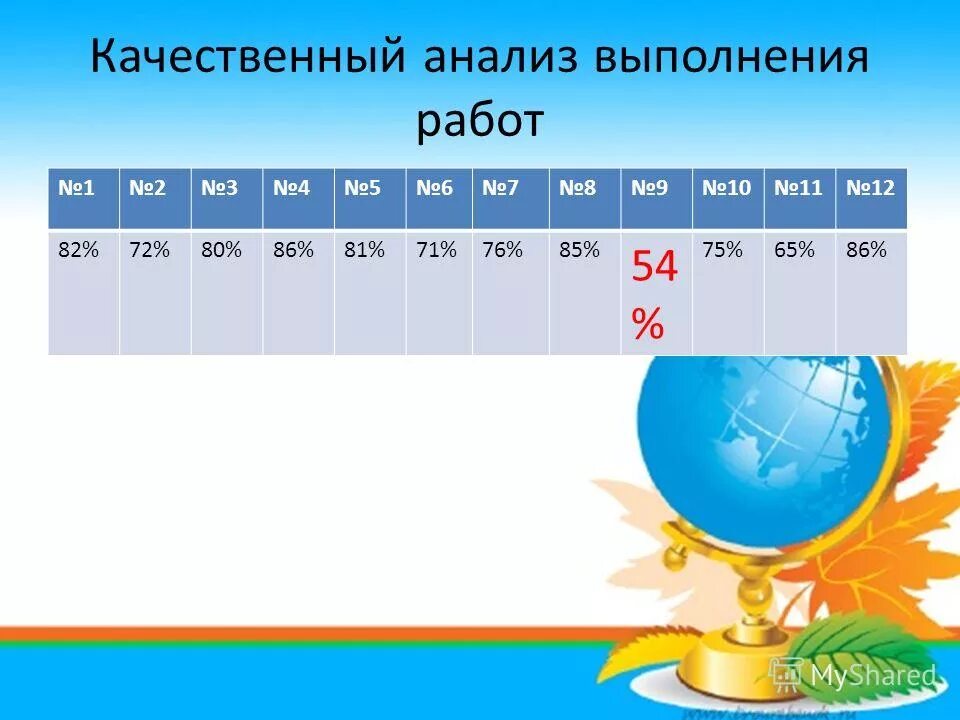 Качественный анализ выполнения работ

| №1 | №2 | №3 | №4 | №5 | №6 | №7 | №8 | №9 | №10 | №11 | №12 |
|---|---|---|---|---|---|---|---|---|---|---|---|
| 82% | 72% | 80% | 86% | 81% | 71% | 76% | 85% | 54 % | 75% | 65% | 86% |

MyShared